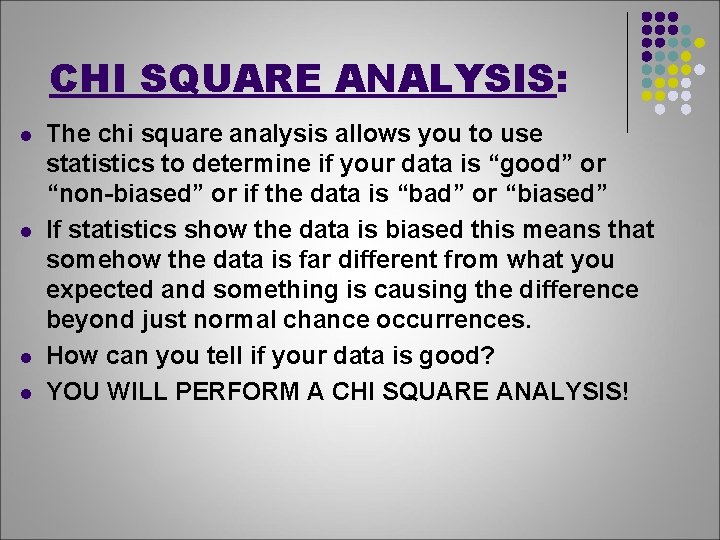 CHI SQUARE ANALYSIS:

- The chi square analysis allows you to use statistics to determine if your data is “good” or “non-biased” or if the data is “bad” or “biased”
- If statistics show the data is biased this means that somehow the data is far different from what you expected and something is causing the difference beyond just normal chance occurrences.
- How can you tell if your data is good?
- YOU WILL PERFORM A CHI SQUARE ANALYSIS!